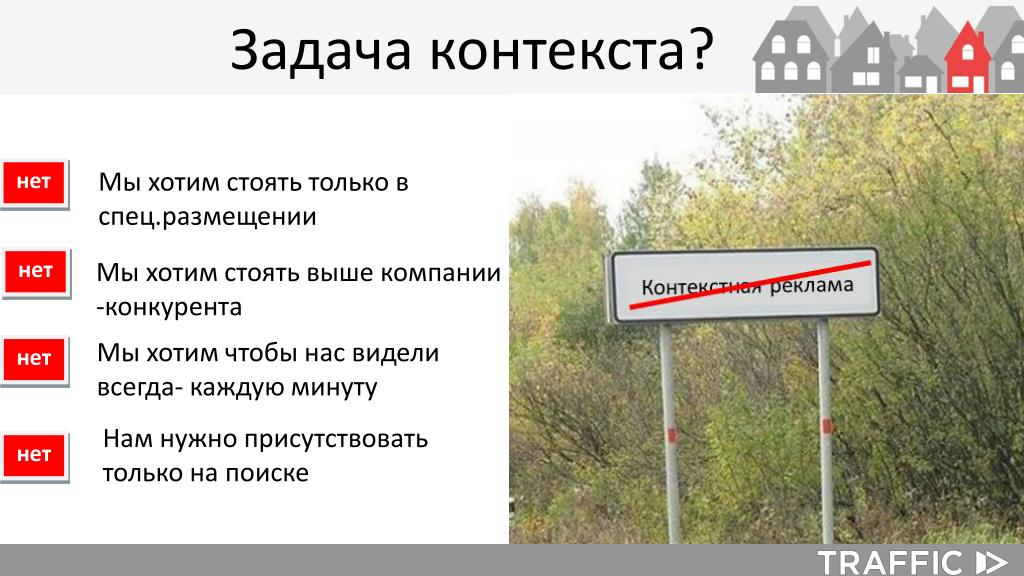 Задача контекста?

нет

Мы хотим стоять только в спец.размещении

нет

Мы хотим стоять выше компании -конкурента

нет

Мы хотим чтобы нас видели всегда- каждую минуту

нет

Нам нужно присутствовать только на поиске

Контекстная реклама

TRAFFIC